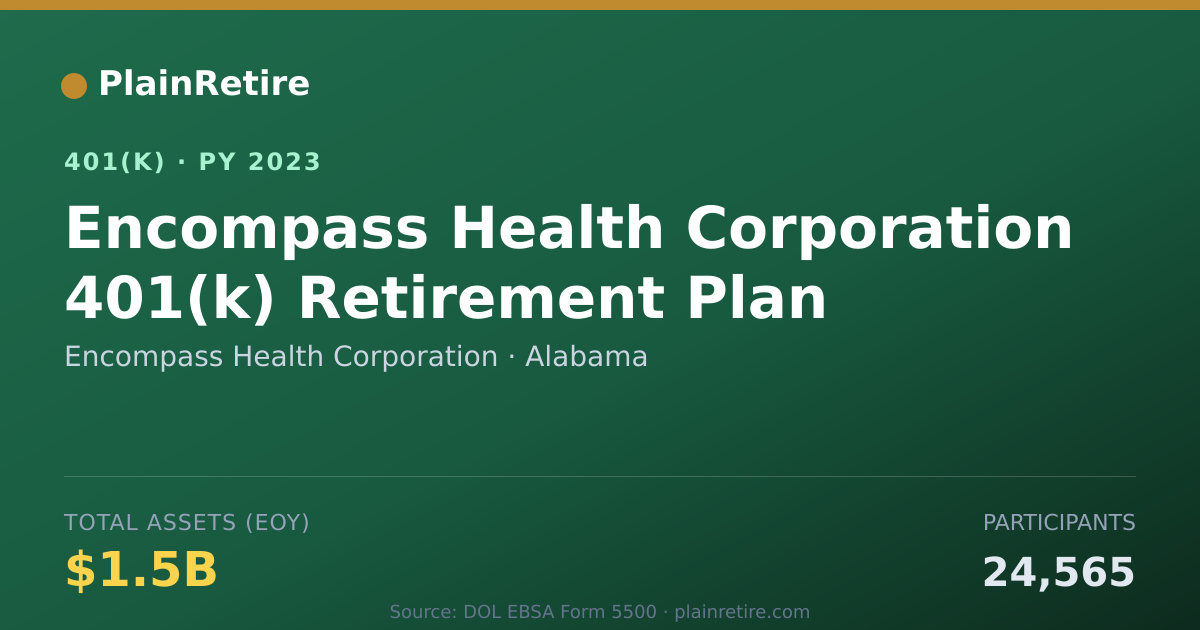 PlainRetire

401(K) · PY 2023

Encompass Health Corporation 401(k) Retirement Plan

Encompass Health Corporation · Alabama

TOTAL ASSETS (EOY)

$1.5B

PARTICIPANTS

24,565

Source: DOL EBSA Form 5500 · plainretire.com